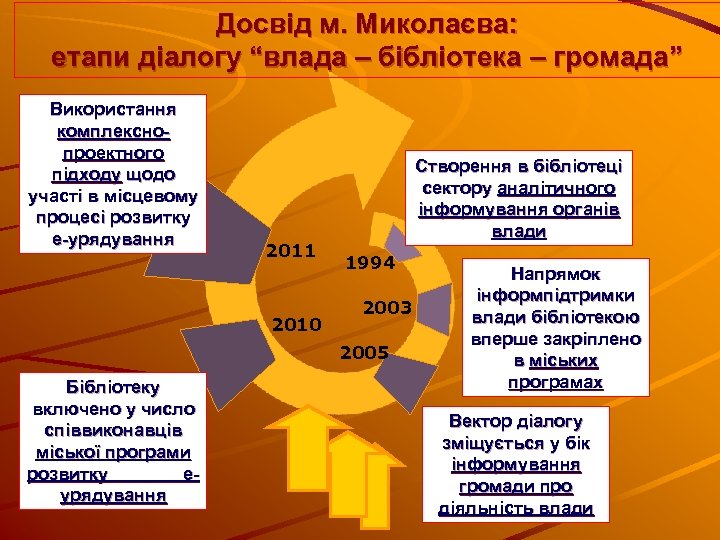 Досвід м. Миколаєва: етапи діалогу “влада – бібліотека – громада”

Використання комплексно-проектного підходу щодо участі в місцевому процесі розвитку е-урядування

Створення в бібліотеці сектору аналітичного інформування органів влади

2011

1994

2003

2010

2005

Напрямок інформпідтримки влади бібліотекою вперше закріплено в міських програмах

Бібліотеку включено у число співвиконавців міської програми розвитку е-урядування

Вектор діалогу зміщується у бік інформування громади про діяльність влади